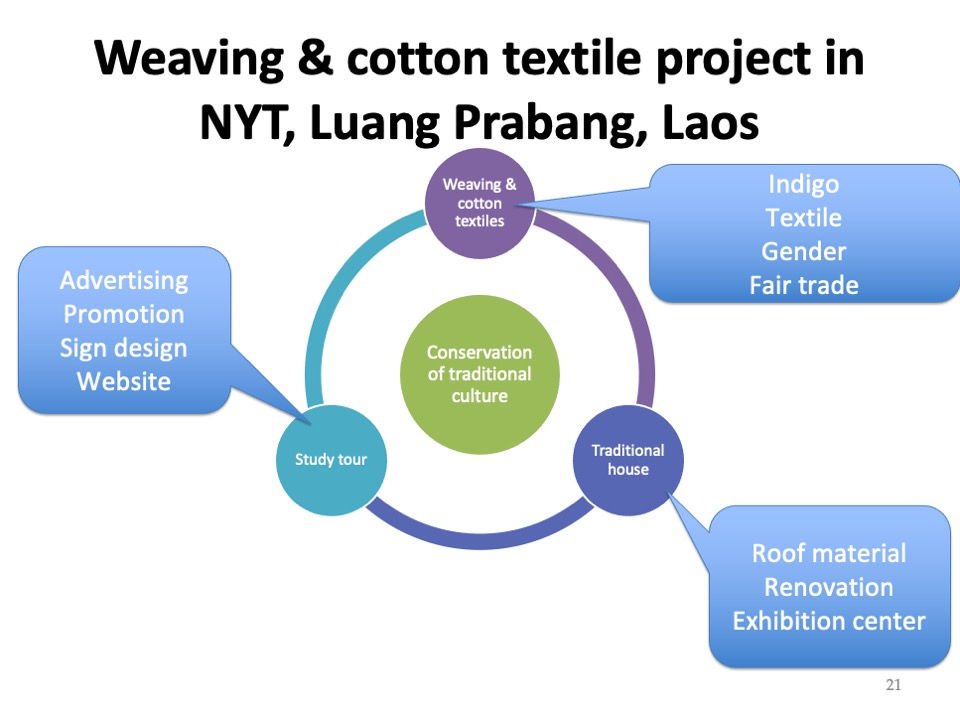 Weaving & cotton textile project in NYT, Luang Prabang, Laos

Weaving & cotton textiles

Indigo
Textile
Gender
Fair trade

Advertising
Promotion
Sign design
Website

Conservation of traditional culture

Study tour

Traditional house

Roof material
Renovation
Exhibition center

21